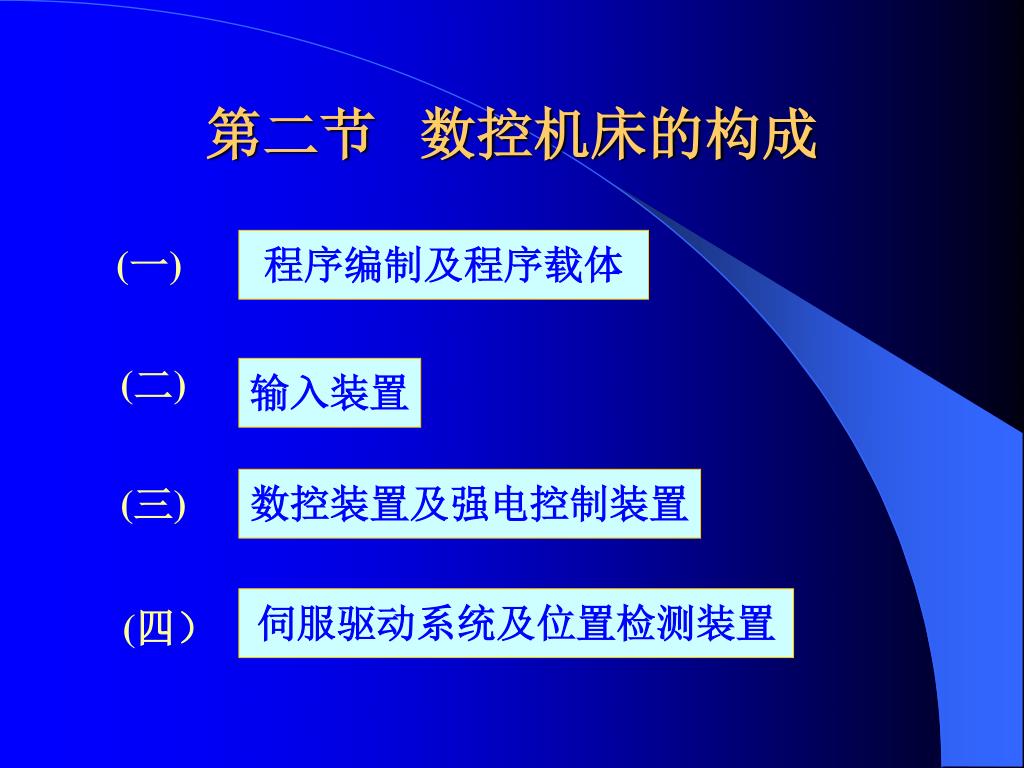 第二节　数控机床的构成

(一)　程序编制及程序载体

(二)　输入装置

(三)　数控装置及强电控制装置

(四）　伺服驱动系统及位置检测装置